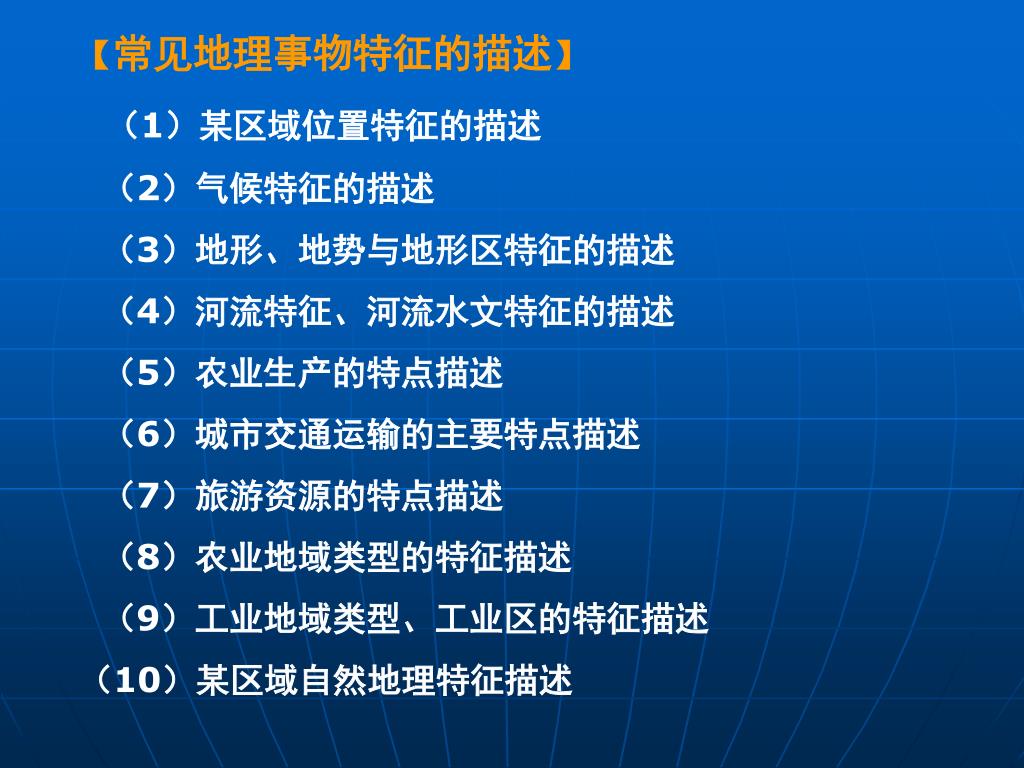 【常见地理事物特征的描述】

（1）某区域位置特征的描述

（2）气候特征的描述

（3）地形、地势与地形区特征的描述

（4）河流特征、河流水文特征的描述

（5）农业生产的特点描述

（6）城市交通运输的主要特点描述

（7）旅游资源的特点描述

（8）农业地域类型的特征描述

（9）工业地域类型、工业区的特征描述

（10）某区域自然地理特征描述